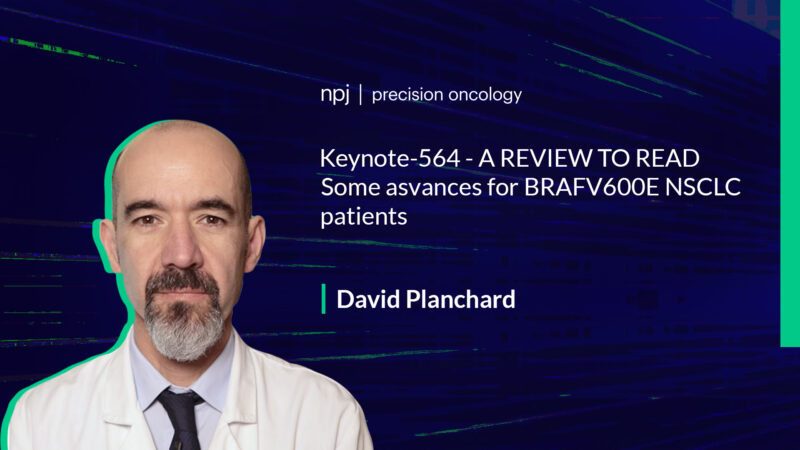 npj | precision oncology

Keynote-564 - A REVIEW TO READ
Some asvances for BRAFV600E NSCLC patients

David Planchard